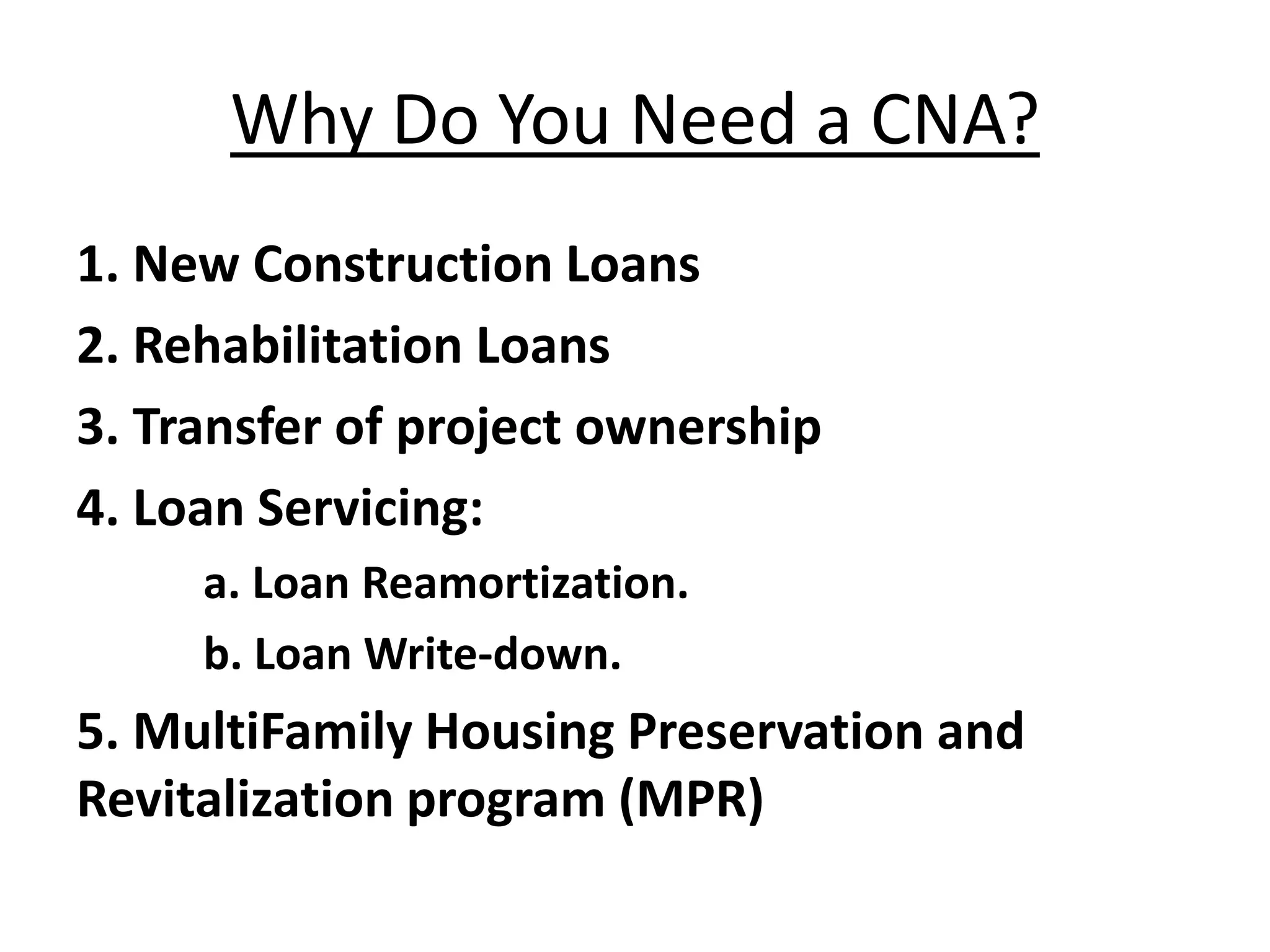 Why Do You Need a CNA?

1. New Construction Loans

2. Rehabilitation Loans

3. Transfer of project ownership

4. Loan Servicing:

a. Loan Reamortization.

b. Loan Write-down.

5. MultiFamily Housing Preservation and Revitalization program (MPR)